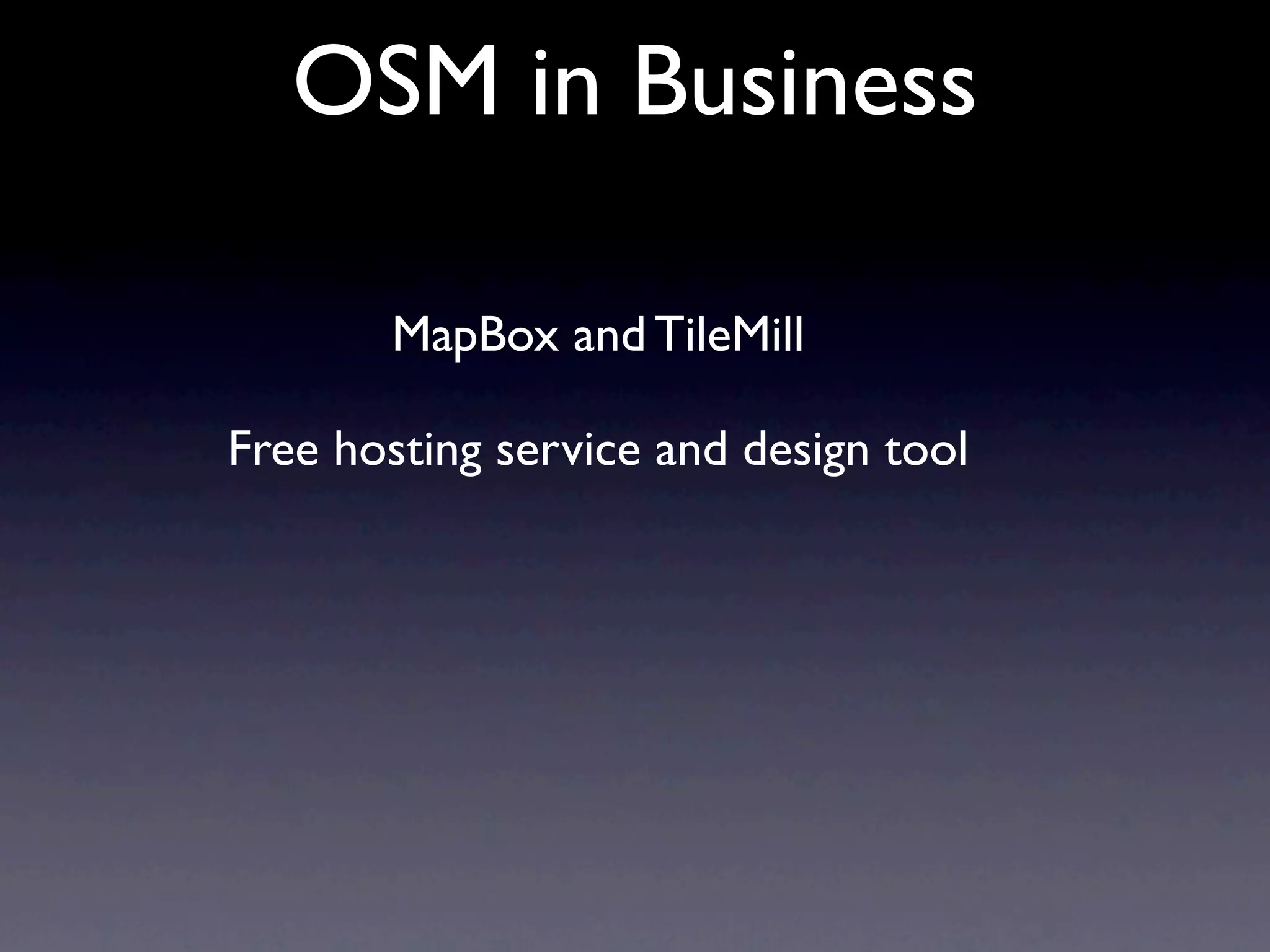 OSM in Business

MapBox and TileMill

Free hosting service and design tool